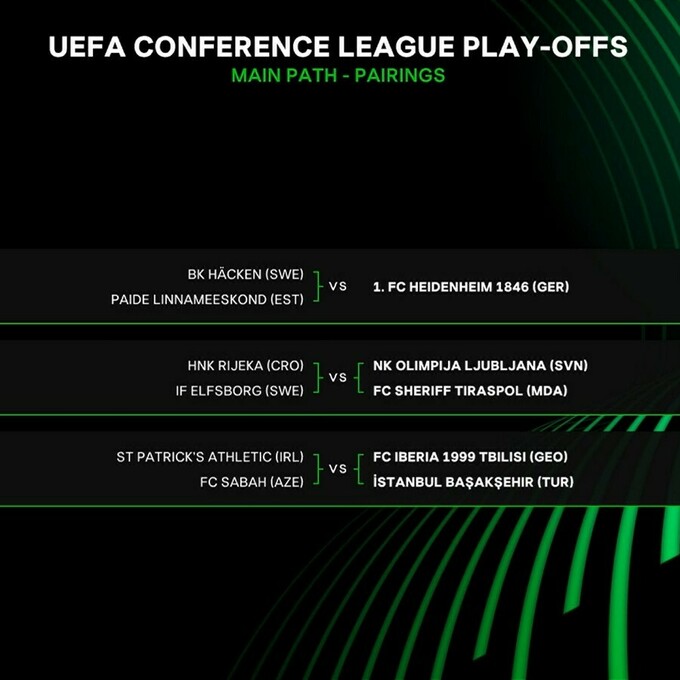 UEFA CONFERENCE LEAGUE PLAY-OFFS
MAIN PATH - PAIRINGS

BK HÄCKEN (SWE)
PAIDE LINNAMEESKOND (EST)
VS
1. FC HEIDENHEIM 1846 (GER)

HNK RIJEKA (CRO)
IF ELFSBORG (SWE)
VS
NK OLIMPIJA LJUBLJANA (SVN)
FC SHERIFF TIRASPOL (MDA)

ST PATRICK'S ATHLETIC (IRL)
FC SABAH (AZE)
VS
FC IBERIA 1999 TBILISI (GEO)
İSTANBUL BAŞAKŞEHIR (TUR)